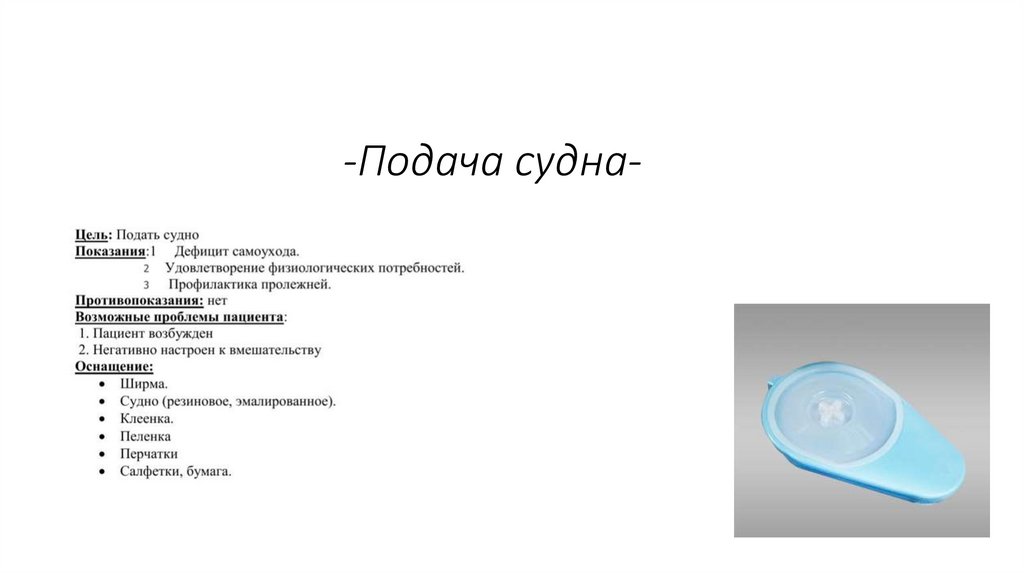 -Подача судна-

Цель: Подать судно
Показания:1 Дефицит самоухода.
2 Удовлетворение физиологических потребностей.
3 Профилактика пролежней.
Противопоказания: нет
Возможные проблемы пациента:
1. Пациент возбужден
2. Негативно настроен к вмешательству
Оснащение:
• Ширма.
• Судно (резиновое, эмалированное).
• Клеенка.
• Пеленка
• Перчатки
• Салфетки, бумага.